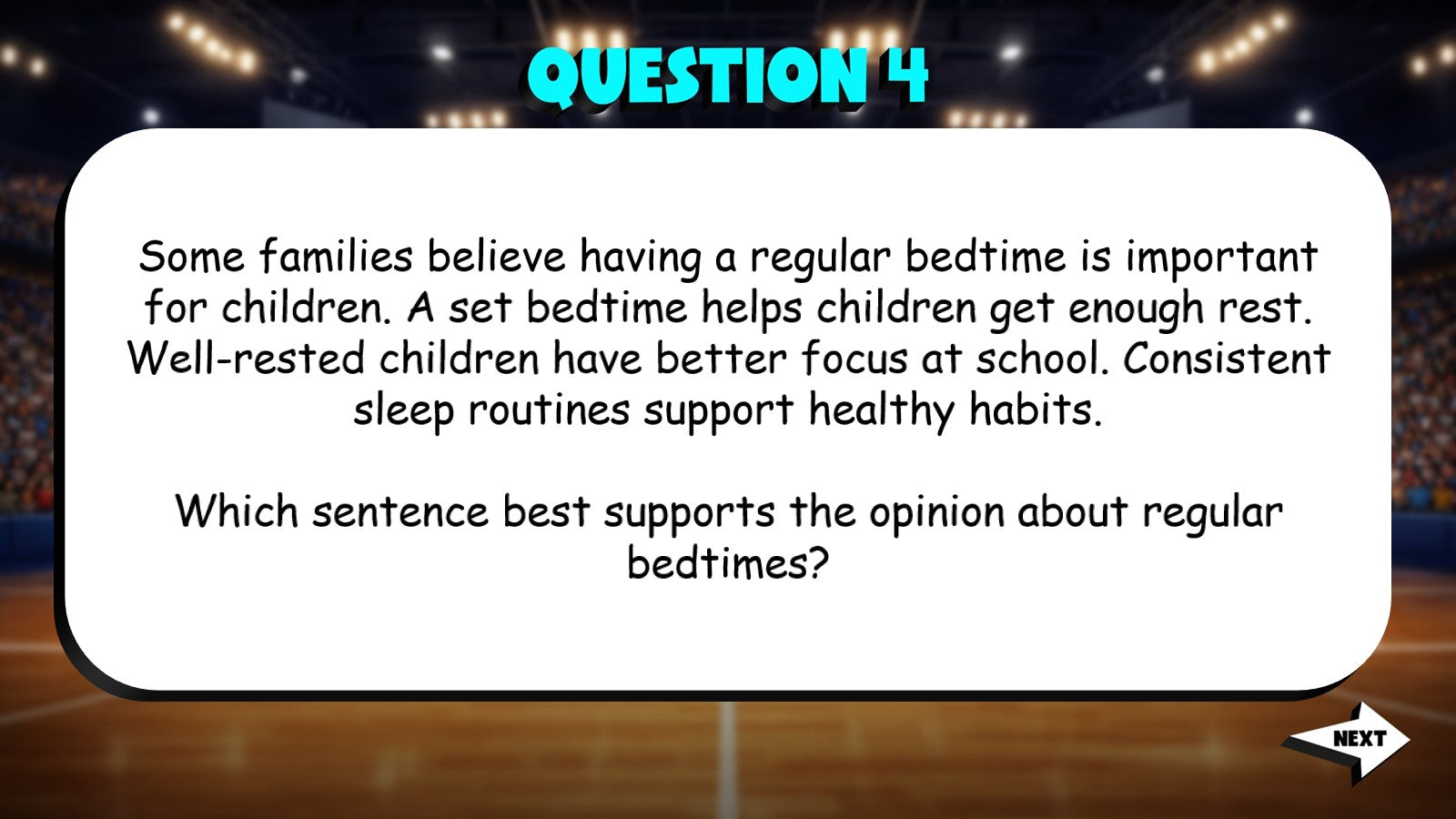 QUESTION 4

Some families believe having a regular bedtime is important for children. A set bedtime helps children get enough rest. Well-rested children have better focus at school. Consistent sleep routines support healthy habits.

Which sentence best supports the opinion about regular bedtimes?

NEXT